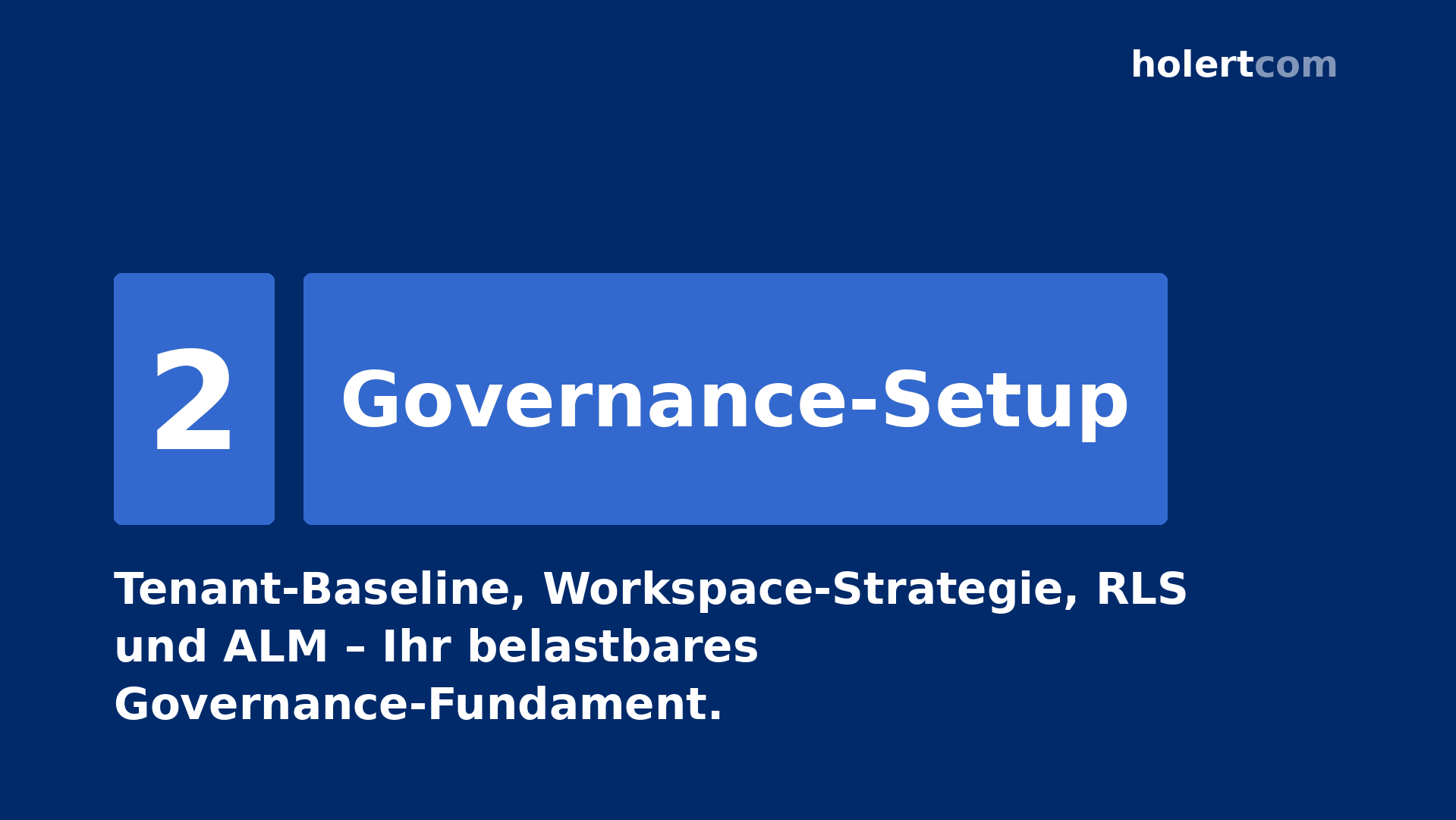 holertcom

2

Governance-Setup

Tenant-Baseline, Workspace-Strategie, RLS und ALM – Ihr belastbares Governance-Fundament.